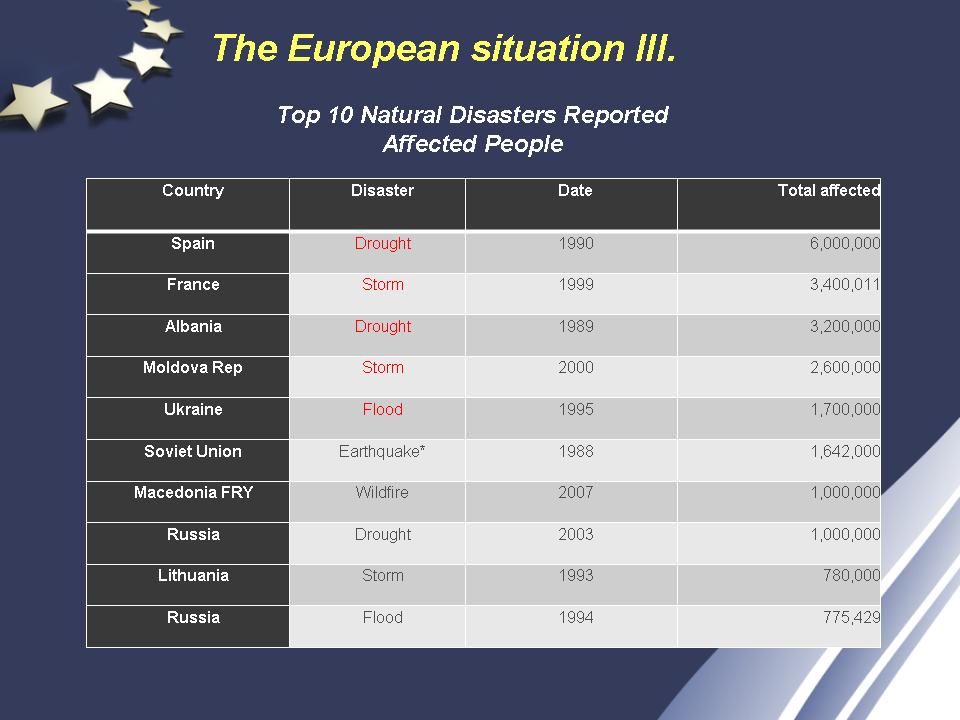 The European situation III.

Top 10 Natural Disasters Reported
Affected People

| Country | Disaster | Date | Total affected |
|---|---|---|---|
| Spain | Drought | 1990 | 6,000,000 |
| France | Storm | 1999 | 3,400,011 |
| Albania | Drought | 1989 | 3,200,000 |
| Moldova Rep | Storm | 2000 | 2,600,000 |
| Ukraine | Flood | 1995 | 1,700,000 |
| Soviet Union | Earthquake* | 1988 | 1,642,000 |
| Macedonia FRY | Wildfire | 2007 | 1,000,000 |
| Russia | Drought | 2003 | 1,000,000 |
| Lithuania | Storm | 1993 | 780,000 |
| Russia | Flood | 1994 | 775,429 |